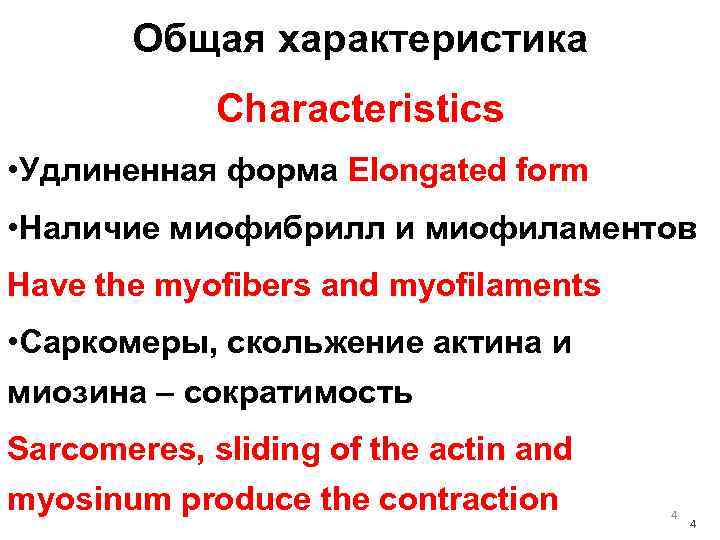 Общая характеристика

Characteristics

•Удлиненная форма Elongated form

•Наличие миофибрилл и миофиламентов Have the myofibers and myofilaments

•Саркомеры, скольжение актина и миозина – сократимость Sarcomeres, sliding of the actin and myosinum produce the contraction

4 4